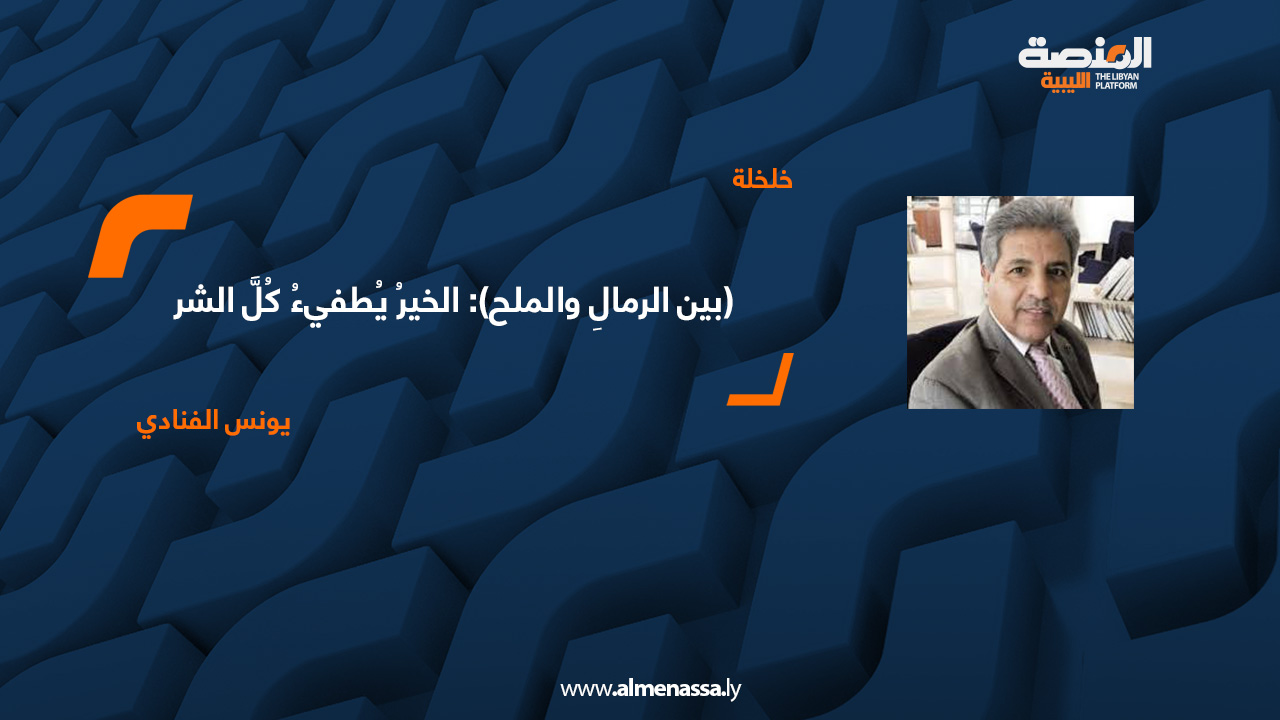 المنصة الليبية
THE LIBYAN PLATFORM

خلخلة

(بين الرمالِ والملح): الخيرُ يُطفيءُ كُلَّ الشر

يونس الفنادي

www.almenassa.ly